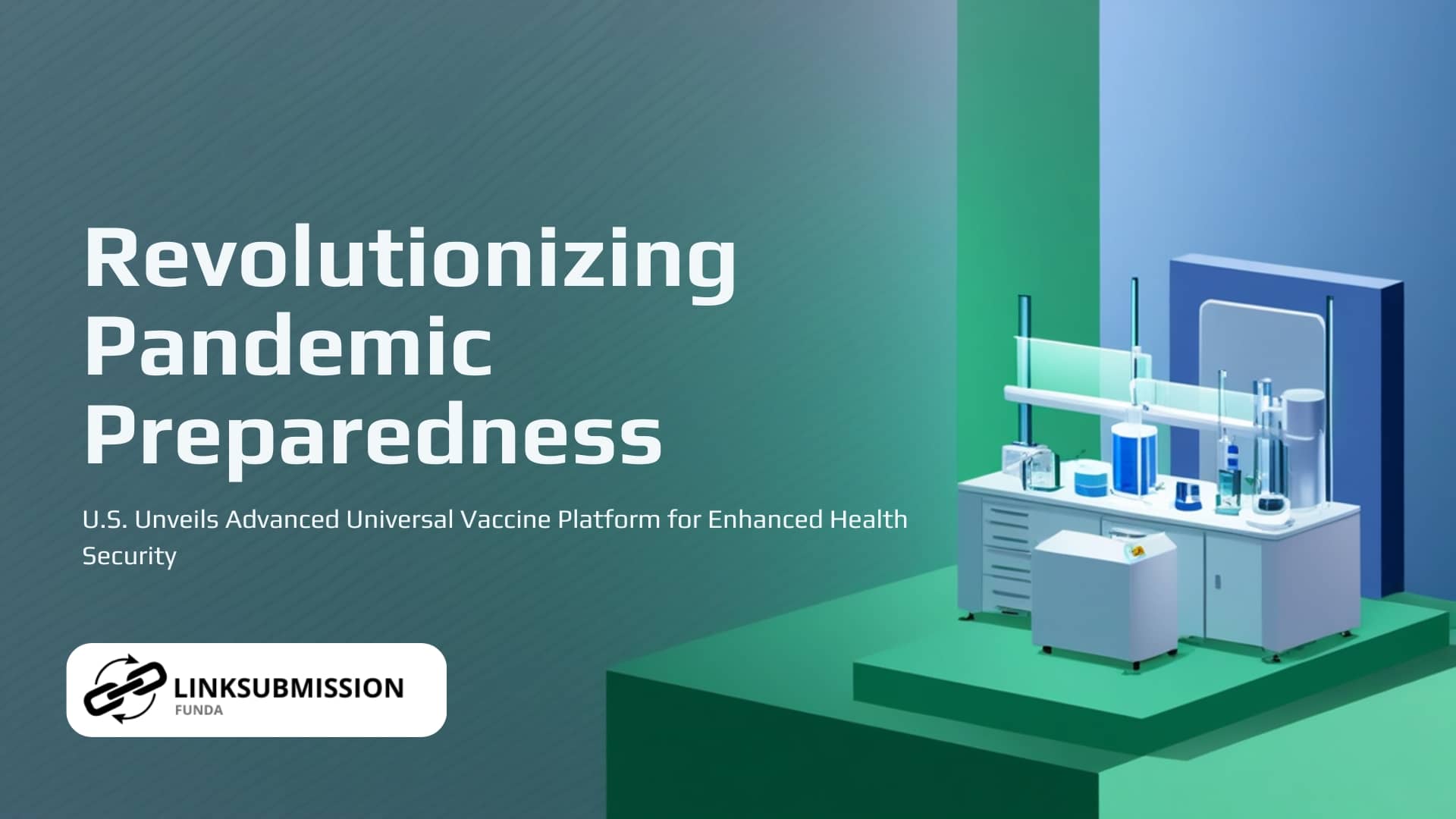 Revolutionizing Pandemic Preparedness

U.S. Unveils Advanced Universal Vaccine Platform for Enhanced Health Security

LINKSUBMISSION
FUNDA